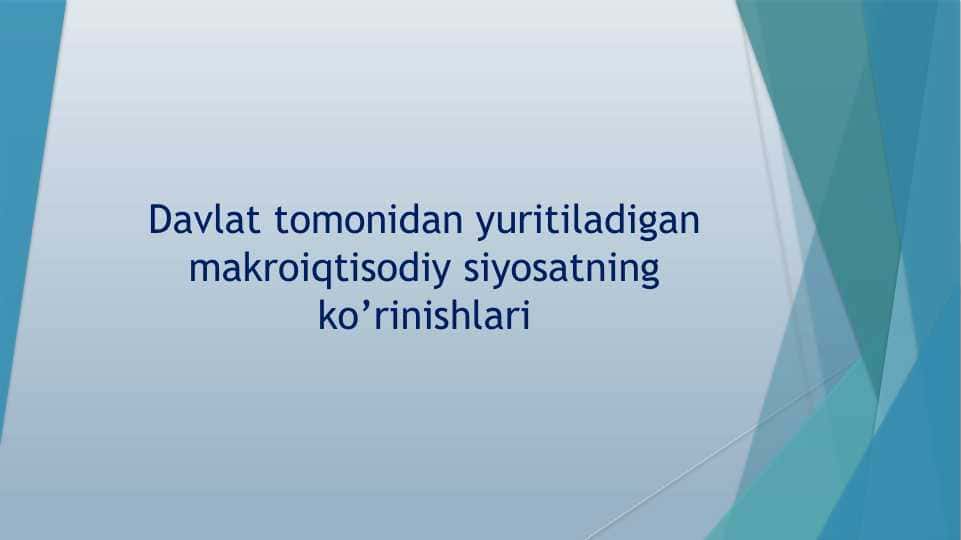 Davlat tomonidan yuritiladigan makroiqtisodiy siyosatning ko’rinishlari